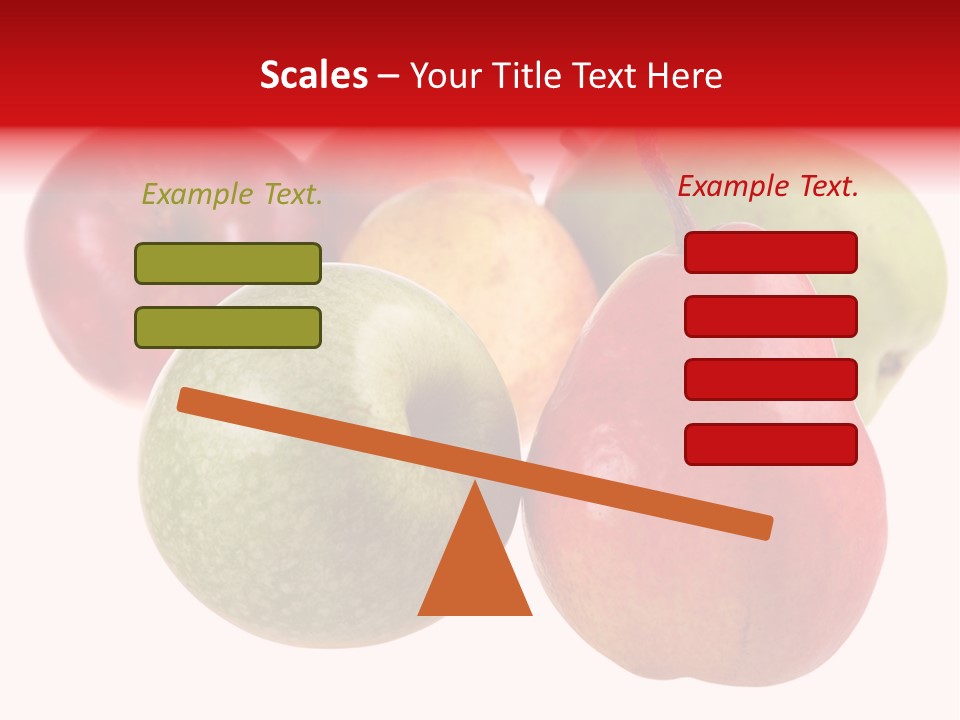 Scales – Your Title Text Here

Example Text.

Example Text.